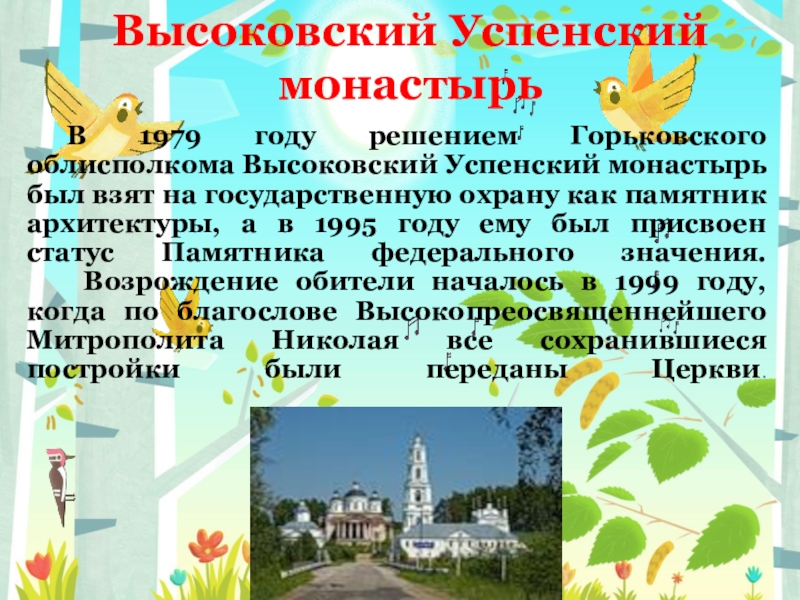 Высоковский Успенский монастырь

В 1979 году решением Горьковского облисполкома Высоковский Успенский монастырь был взят на государственную охрану как памятник архитектуры, а в 1995 году ему был присвоен статус Памятника федерального значения.

Возрождение обители началось в 1999 году, когда по благослове Высокопреосвященнейшего Митрополита Николая все сохранившиеся постройки были переданы Церкви.